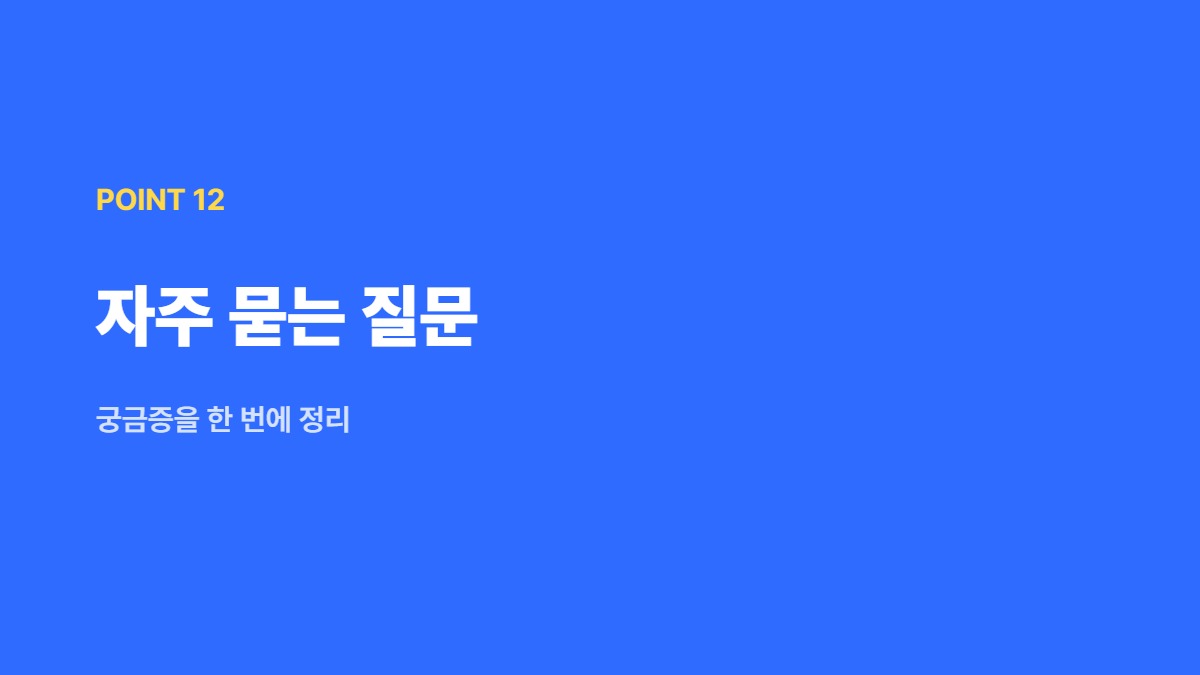 POINT 12

자주 묻는 질문

궁금증을 한 번에 정리